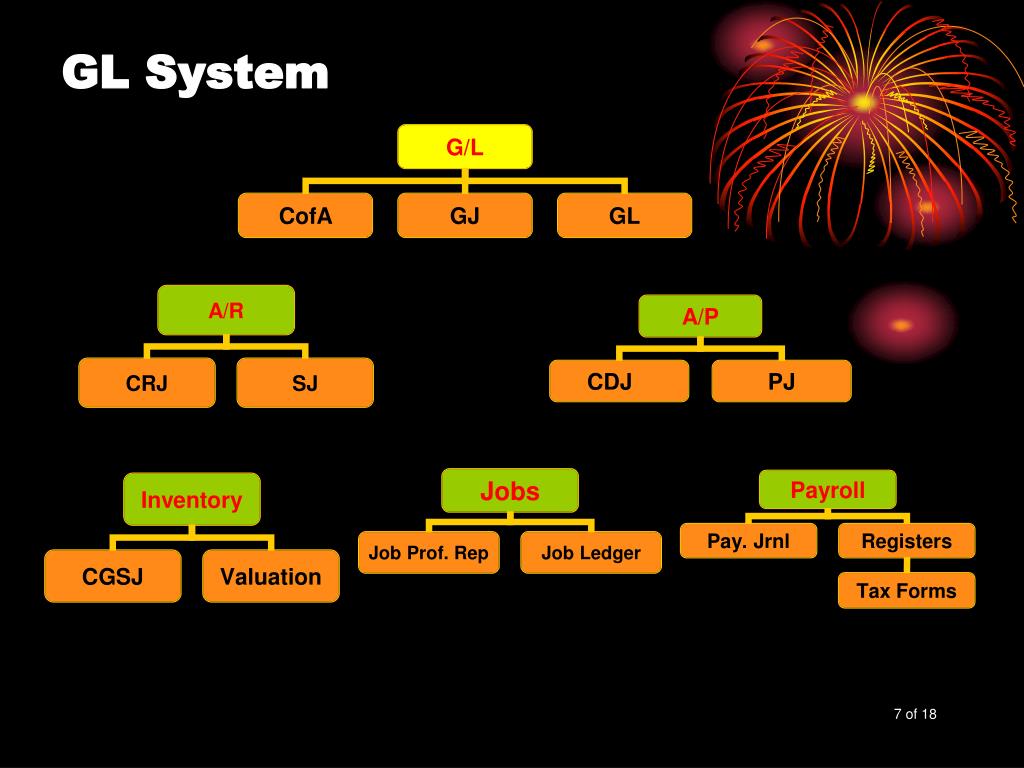 GL System

G/L

CofA

GJ

GL

A/R

CRJ

SJ

A/P

CDJ

PJ

Inventory

CGSJ

Valuation

Jobs

Job Prof. Rep

Job Ledger

Payroll

Pay. Jrnl

Registers

Tax Forms

7 of 18